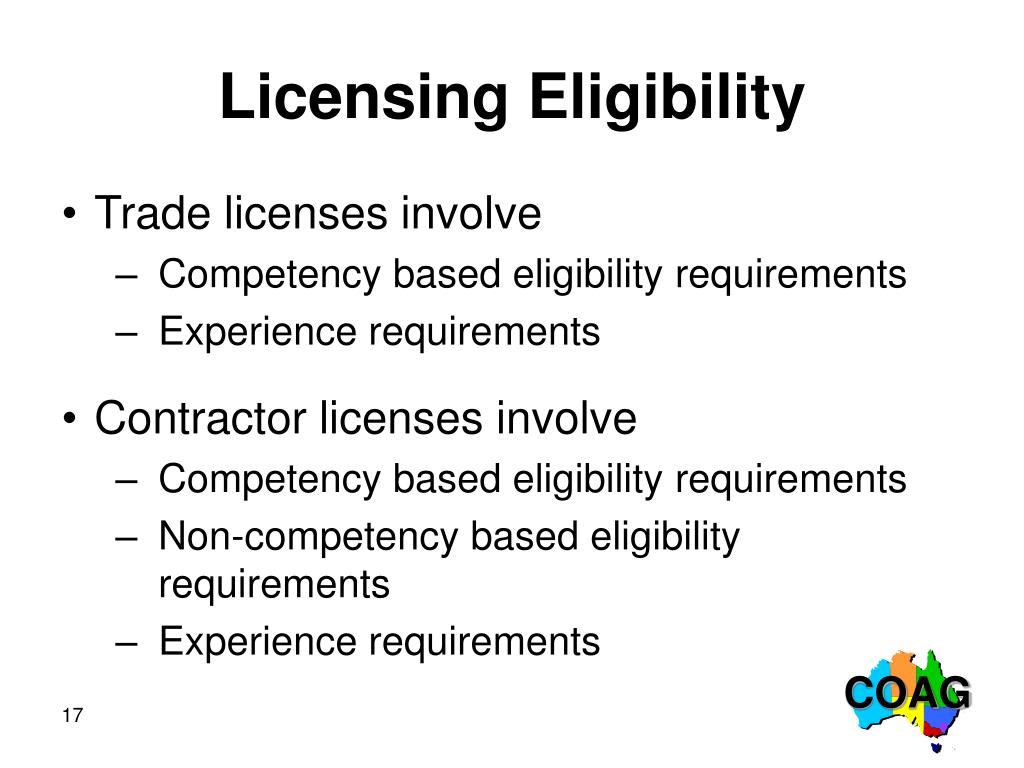 Licensing Eligibility

• Trade licenses involve
– Competency based eligibility requirements
– Experience requirements

• Contractor licenses involve
– Competency based eligibility requirements
– Non-competency based eligibility requirements
– Experience requirements

17

COAG